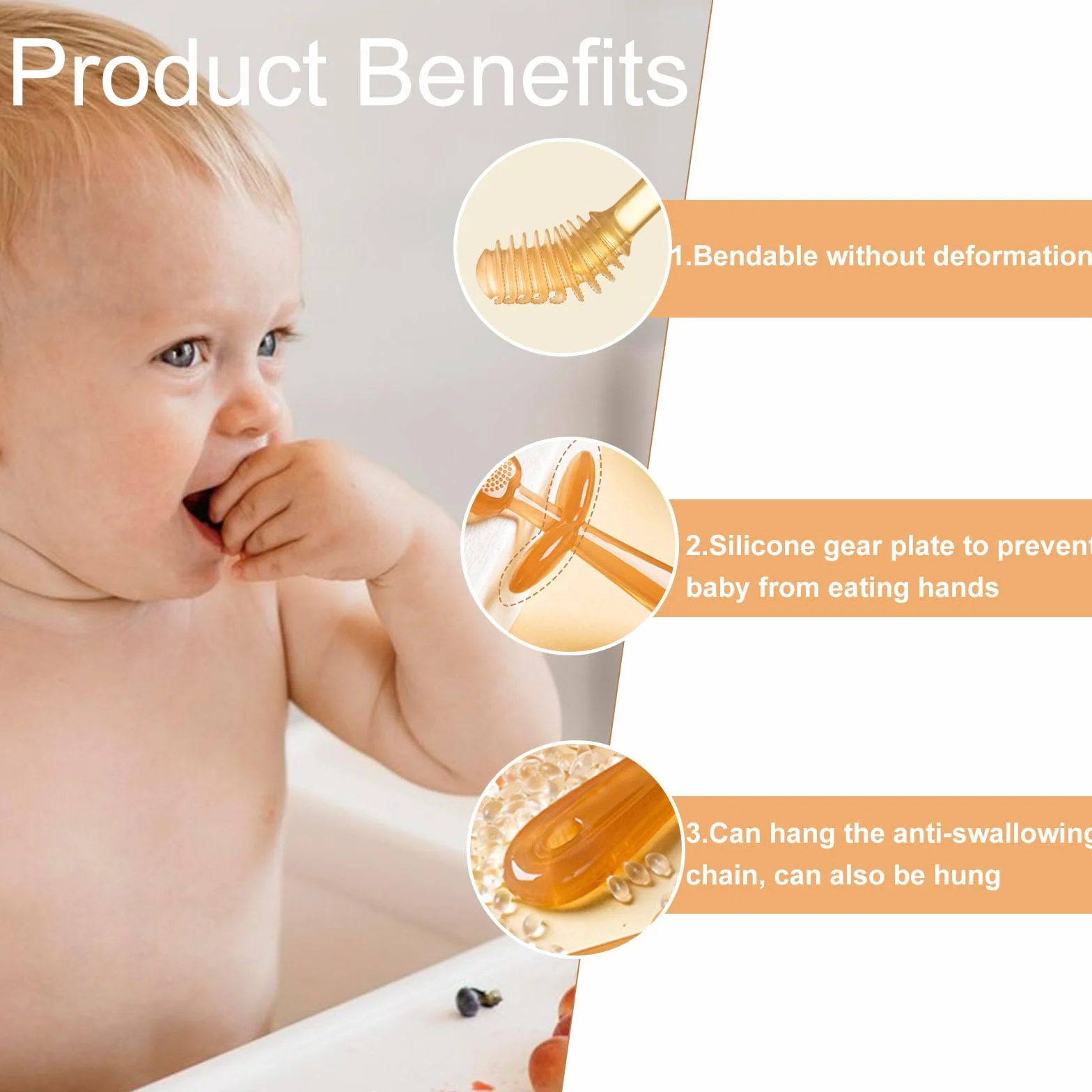 Product Benefits

1.Bendable without deformation

2.Silicone gear plate to prevent baby from eating hands

3.Can hang the anti-swallowing chain, can also be hung